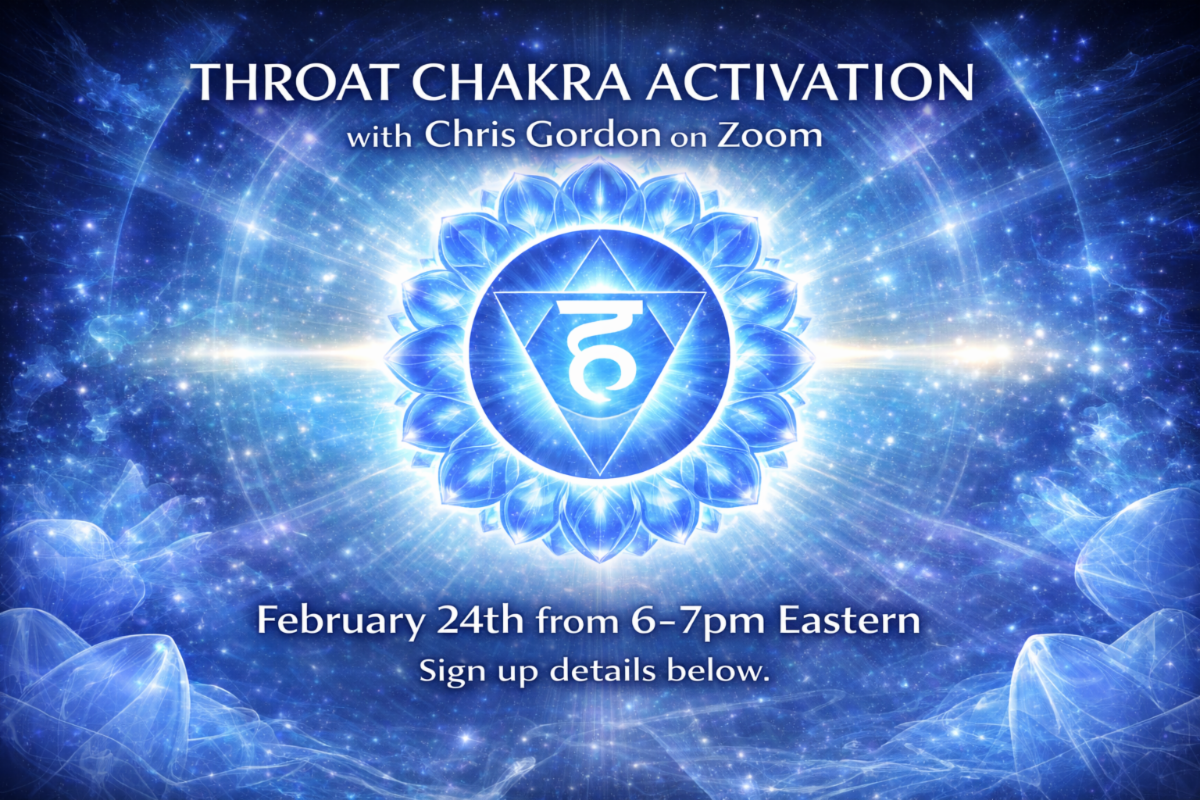 THROAT CHAKRA ACTIVATION
with Chris Gordon on Zoom

ह

February 24th from 6-7pm Eastern
Sign up details below.